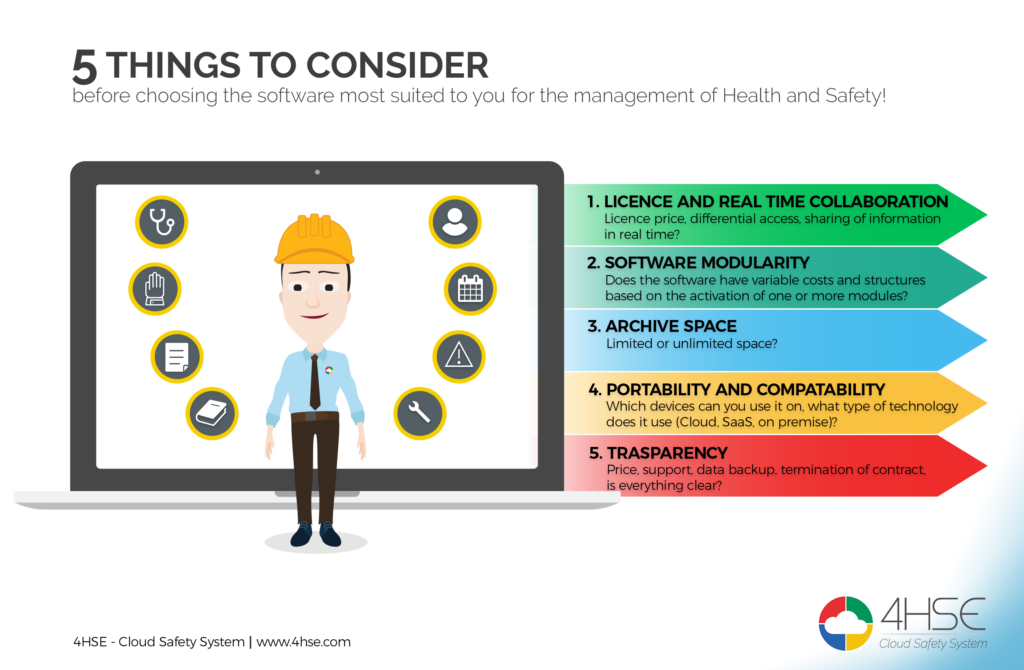 5 THINGS TO CONSIDER
before choosing the software most suited to you for the management of Health and Safety!

1. LICENCE AND REAL TIME COLLABORATION
Licence price, differential access, sharing of information in real time?

2. SOFTWARE MODULARITY
Does the software have variable costs and structures based on the activation of one or more modules?

3. ARCHIVE SPACE
Limited or unlimited space?

4. PORTABILITY AND COMPATABILITY
Which devices can you use it on, what type of technology does it use (Cloud, SaaS, on premise)?

5. TRASPARENCY
Price, support, data backup, termination of contract, is everything clear?

4HSE - Cloud Safety System | www.4hse.com

4HSE
Cloud Safety System